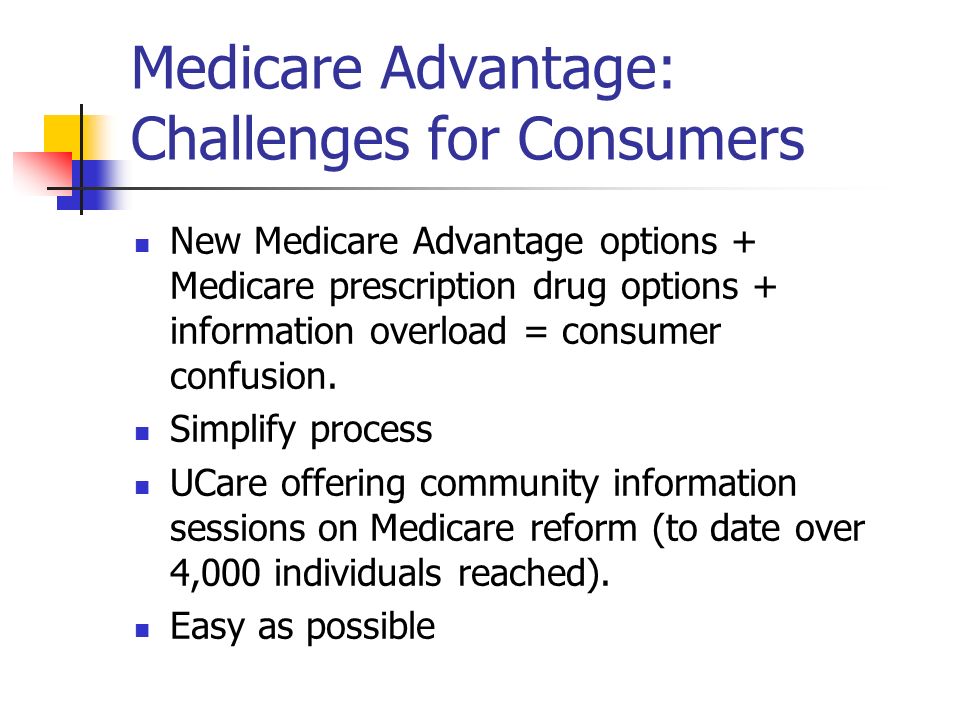 Medicare Advantage: Challenges for Consumers

- New Medicare Advantage options + Medicare prescription drug options + information overload = consumer confusion.
- Simplify process
- UCare offering community information sessions on Medicare reform (to date over 4,000 individuals reached).
- Easy as possible